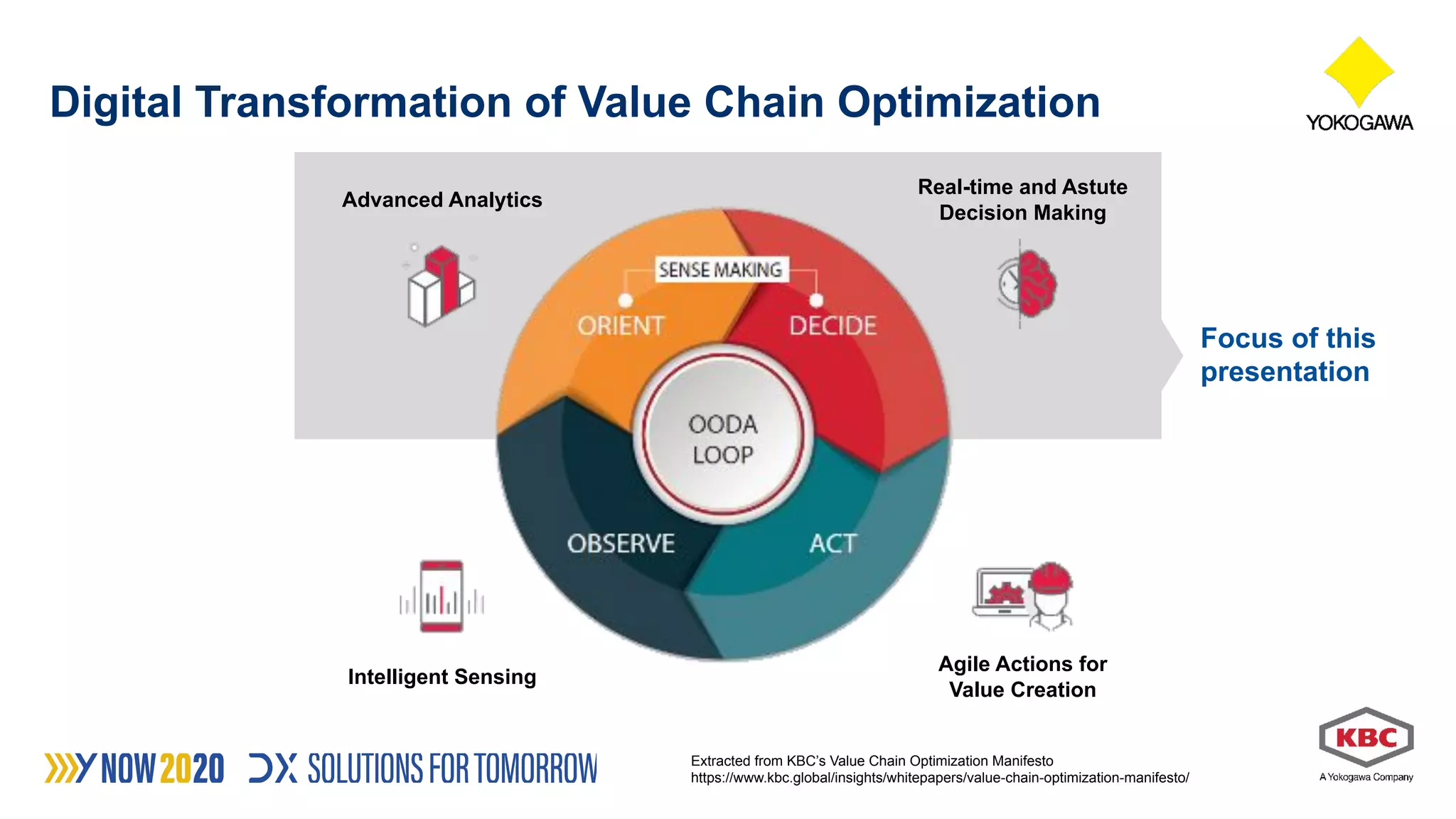 Digital Transformation of Value Chain Optimization

YOKOGAWA

Advanced Analytics

Real-time and Astute Decision Making

SENSE MAKING

ORIENT

DECIDE

OODA LOOP

OBSERVE

ACT

Focus of this presentation

Intelligent Sensing

Agile Actions for Value Creation

Y NOW 2020 DX SOLUTIONS FOR TOMORROW

Extracted from KBC's Value Chain Optimization Manifesto
https://www.kbc.global/insights/whitepapers/value-chain-optimization-manifesto/

KBC
A Yokogawa Company